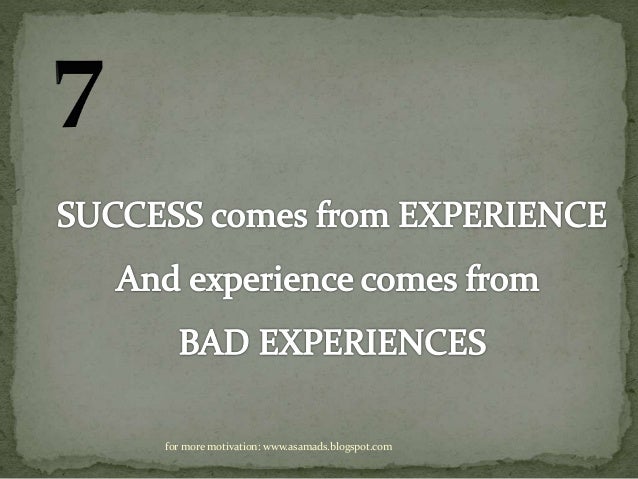 7

SUCCESS comes from EXPERIENCE
And experience comes from
BAD EXPERIENCES

for more motivation: www.asamads.blogspot.com